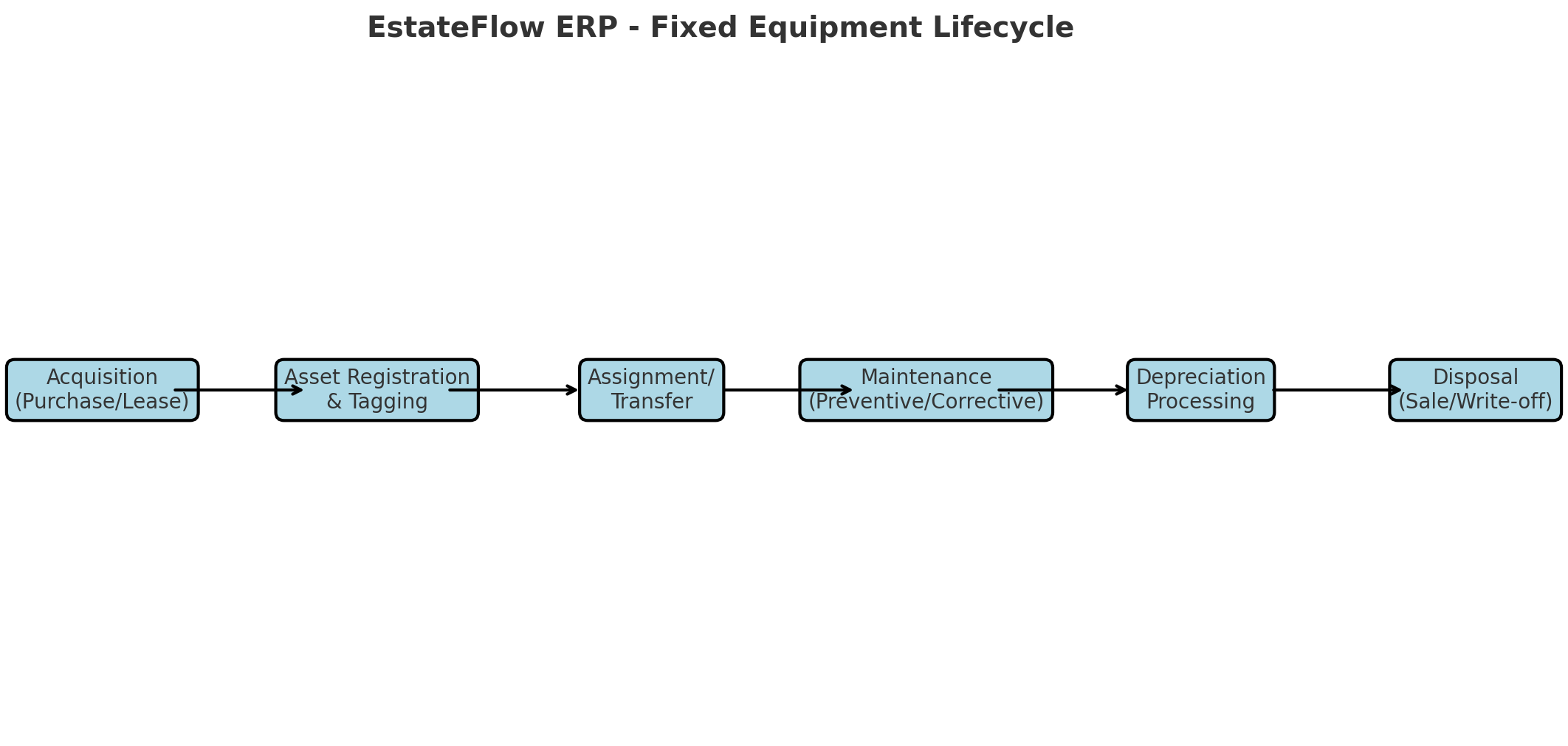 EstateFlow ERP - Fixed Equipment Lifecycle

Acquisition
(Purchase/Lease)

Asset Registration
& Tagging

Assignment/
Transfer

Maintenance
(Preventive/Corrective)

Depreciation
Processing

Disposal
(Sale/Write-off)